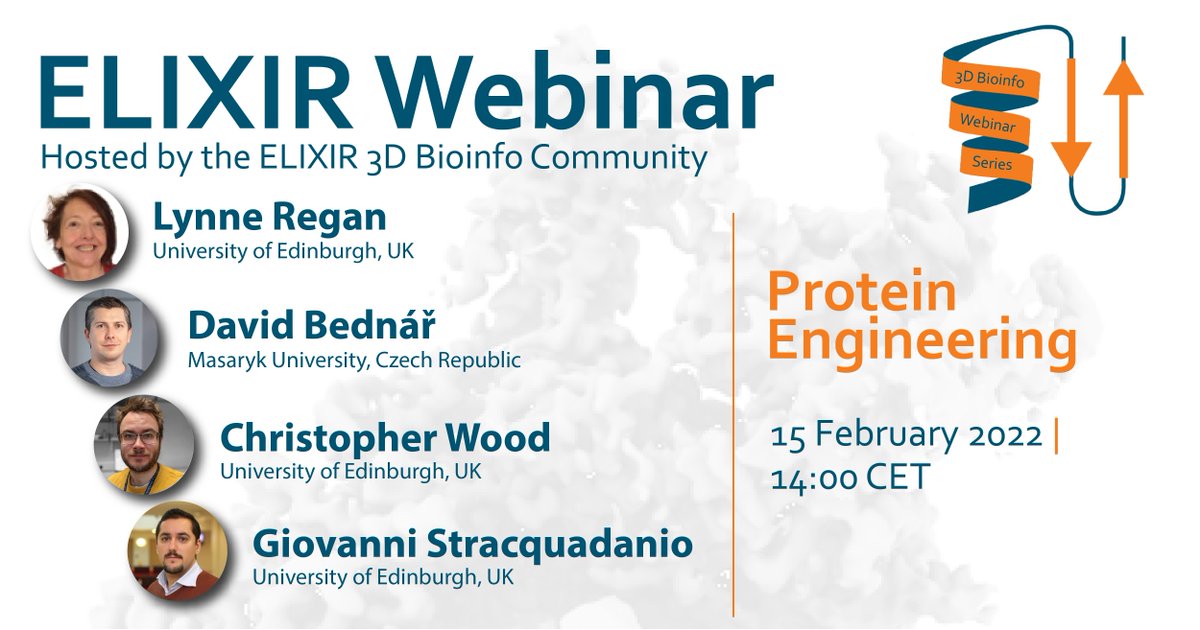 ELIXIR Webinar
Hosted by the ELIXIR 3D Bioinfo Community

3D Bioinfo
Webinar
Series

Lynne Regan
University of Edinburgh, UK

David Bednář
Masaryk University, Czech Republic

Christopher Wood
University of Edinburgh, UK

Giovanni Stracquadanio
University of Edinburgh, UK

Protein Engineering

15 February 2022 |
14:00 CET